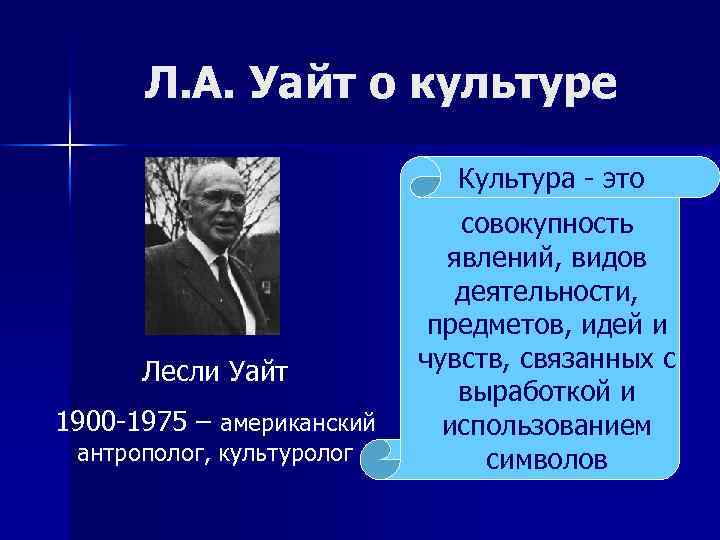 Л.А. Уайт о культуре

Лесли Уайт

1900-1975 – американский антрополог, культуролог

Культура - это

совокупность явлений, видов деятельности, предметов, идей и чувств, связанных с выработкой и использованием символов